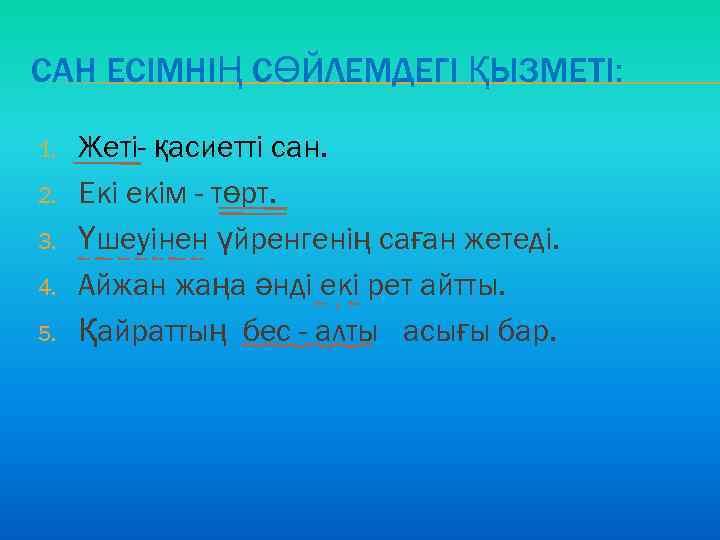 САН ЕСІМНІҢ СӨЙЛЕМДЕГІ ҚЫЗМЕТІ:

1. Жеті- қасиетті сан.
2. Екі екім - төрт.
3. Үшеуінен үйренгенің саған жетеді.
4. Айжан жаңа әнді екі рет айтты.
5. Қайраттың бес - алты асығы бар.